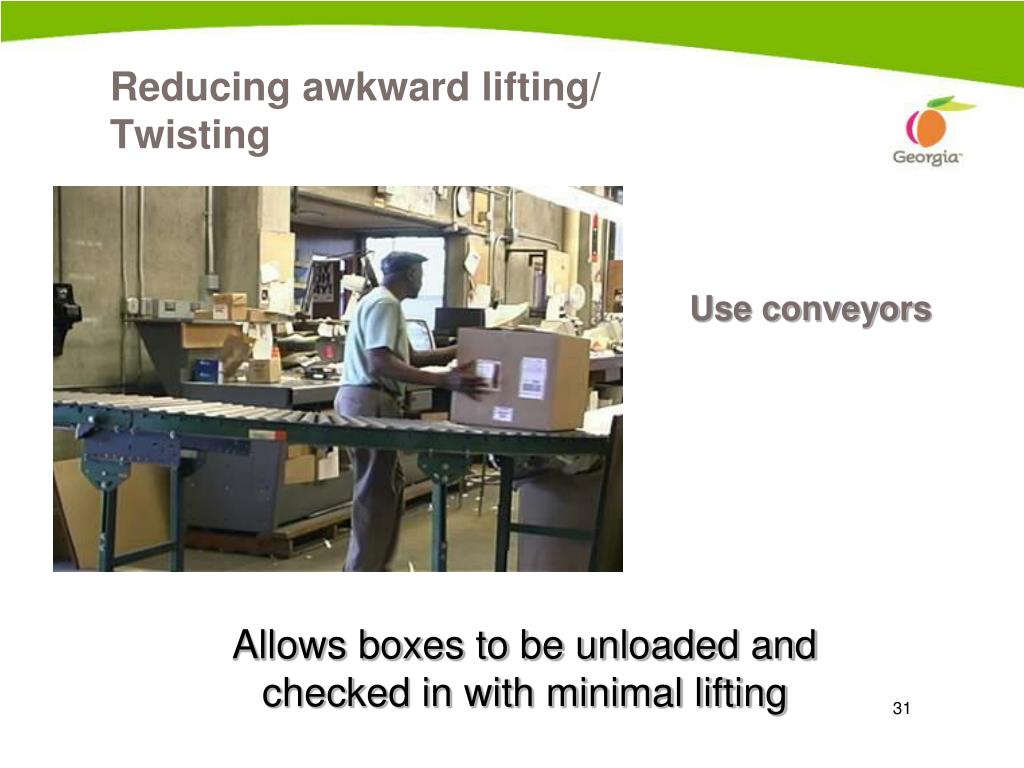 Reducing awkward lifting/ Twisting

Georgia

Use conveyors

Allows boxes to be unloaded and checked in with minimal lifting

31